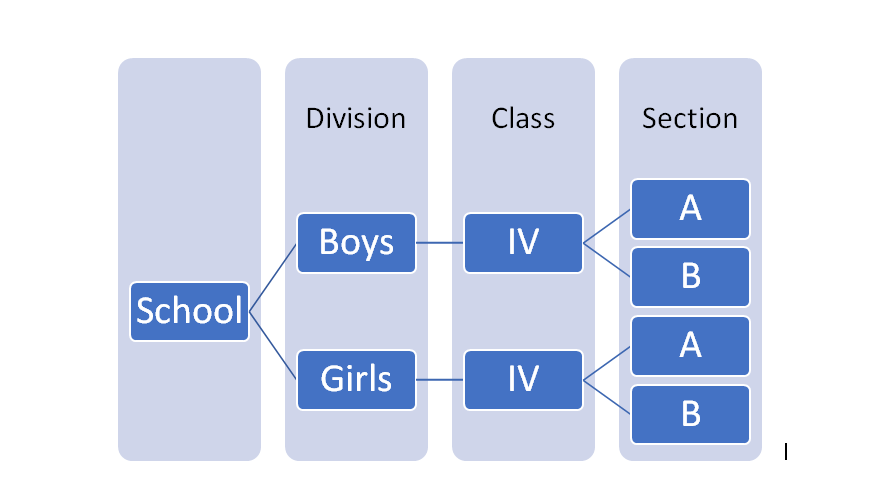 Division

Class

Section

School

Boys

Girls

IV

IV

A

B

A

B